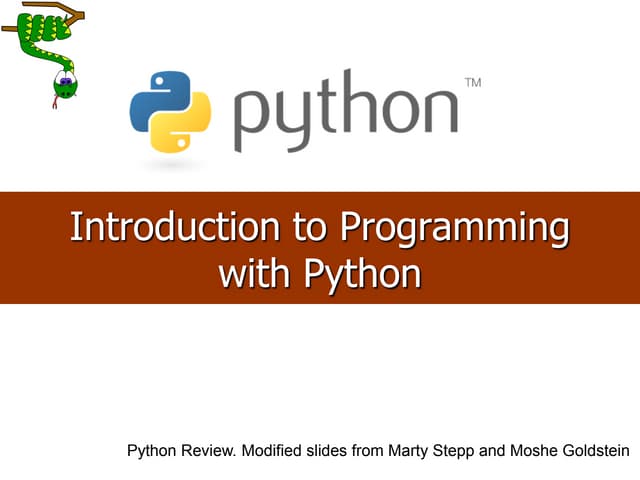 python™

Introduction to Programming with Python

Python Review. Modified slides from Marty Stepp and Moshe Goldstein